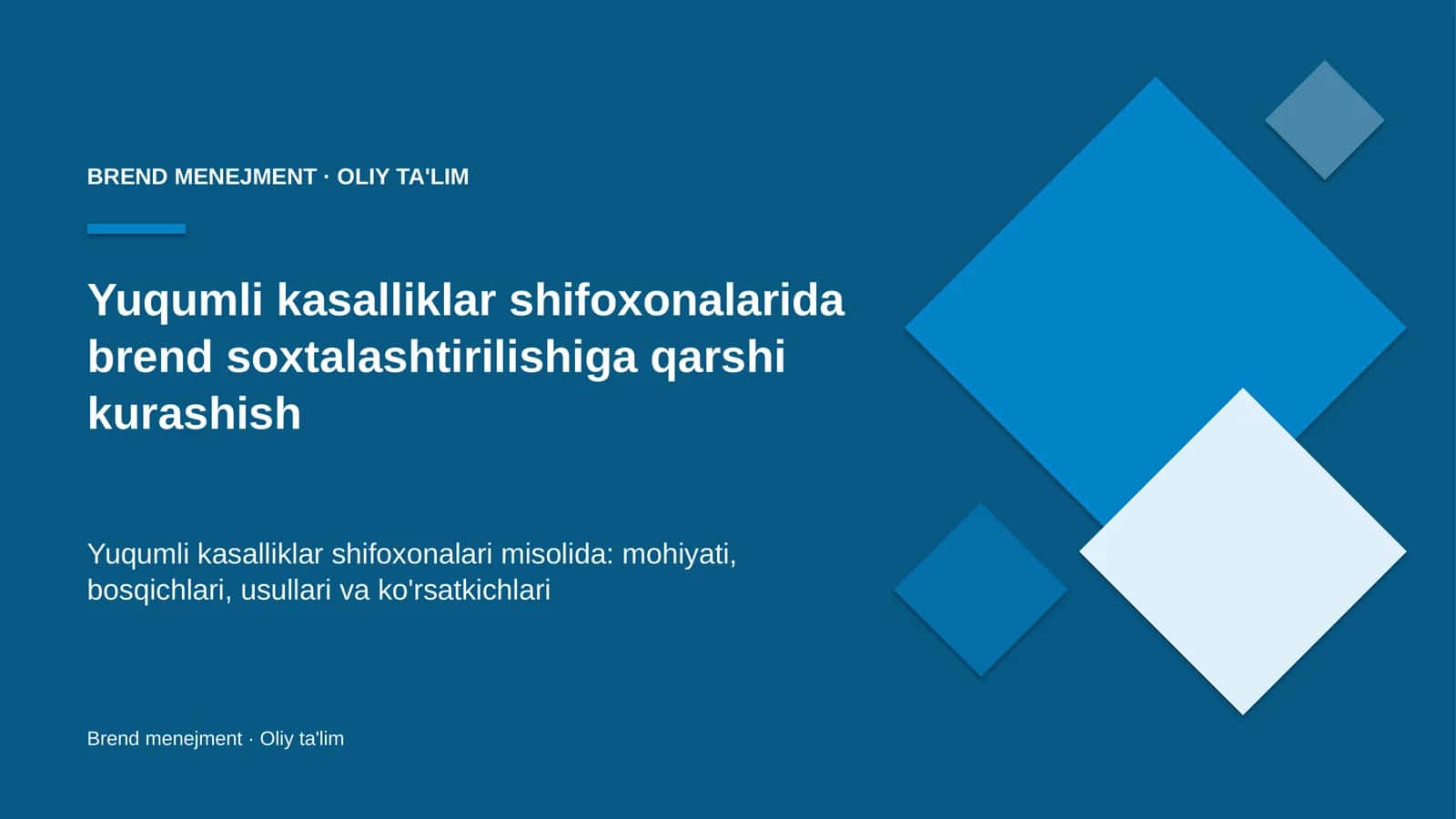 BREND MENEJMENT · OLIY TA'LIM

Yuqumli kasalliklar shifoxonalarida brend soxtalashtirilishiga qarshi kurashish

Yuqumli kasalliklar shifoxonalari misolida: mohiyati, bosqichlari, usullari va ko'rsatkichlari

Brend menejment · Oliy ta'lim